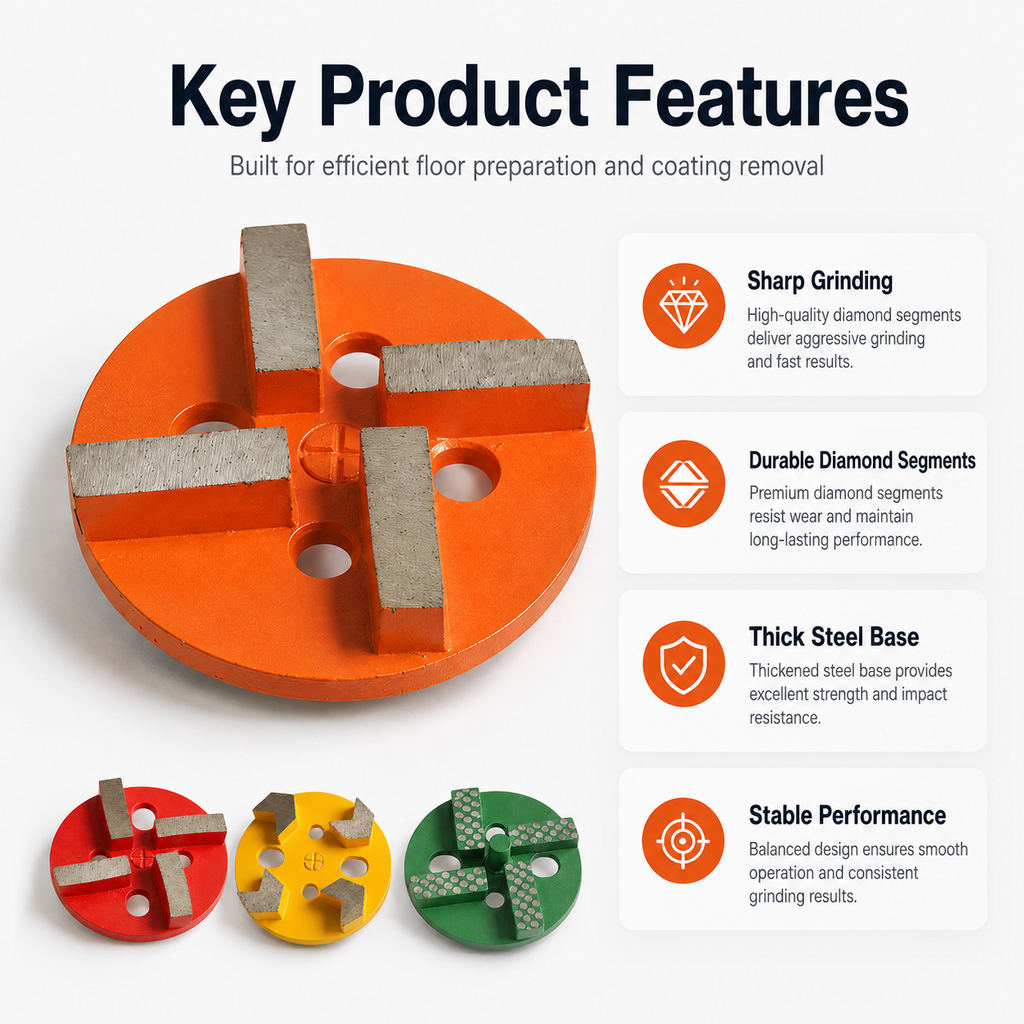 Key Product Features

Built for efficient floor preparation and coating removal

Sharp Grinding

High-quality diamond segments deliver aggressive grinding and fast results.

Durable Diamond Segments

Premium diamond segments resist wear and maintain long-lasting performance.

Thick Steel Base

Thickened steel base provides excellent strength and impact resistance.

Stable Performance

Balanced design ensures smooth operation and consistent grinding results.